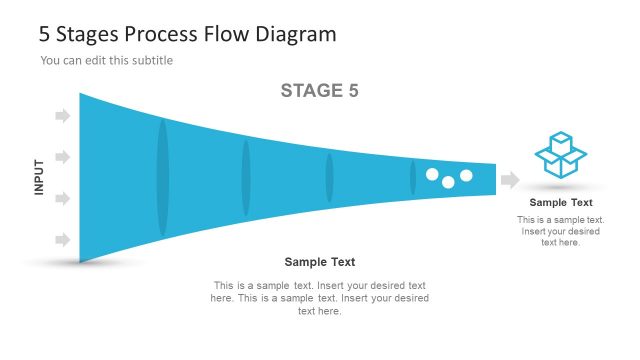 5 Stages Process Flow Diagram

You can edit this subtitle

STAGE 5

INPUT

Sample Text

This is a sample text. Insert your desired text here.

Sample Text

This is a sample text. Insert your desired text here. This is a sample text. Insert your desired text here.